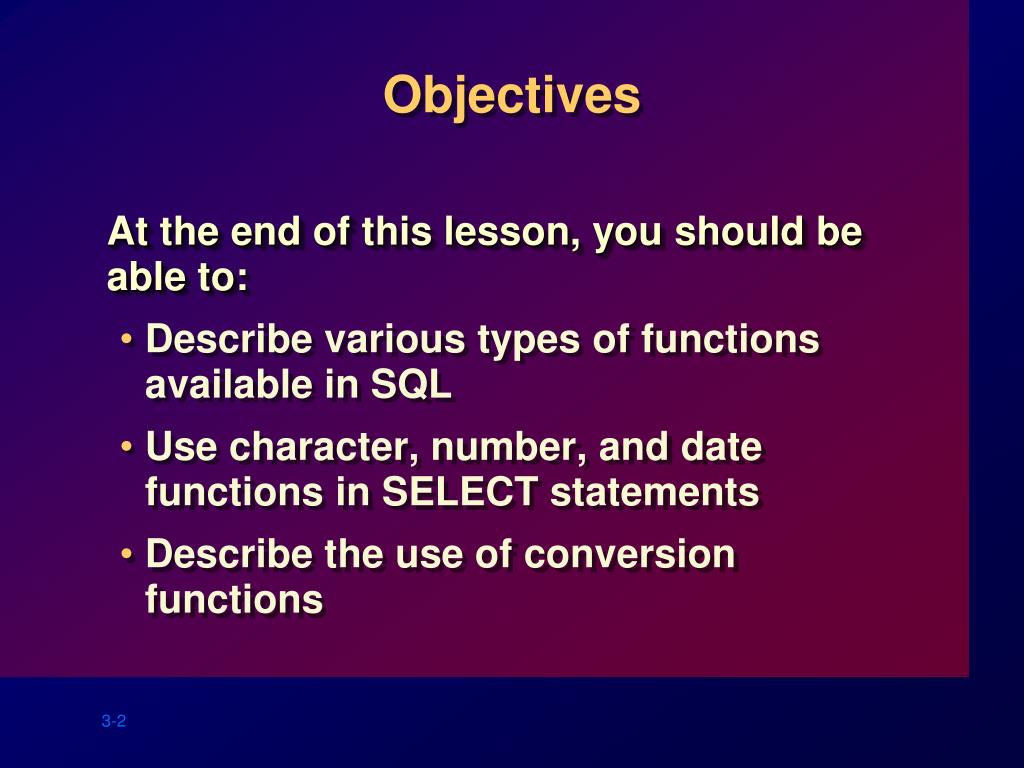 Objectives

At the end of this lesson, you should be able to:

• Describe various types of functions available in SQL

• Use character, number, and date functions in SELECT statements

• Describe the use of conversion functions

3-2